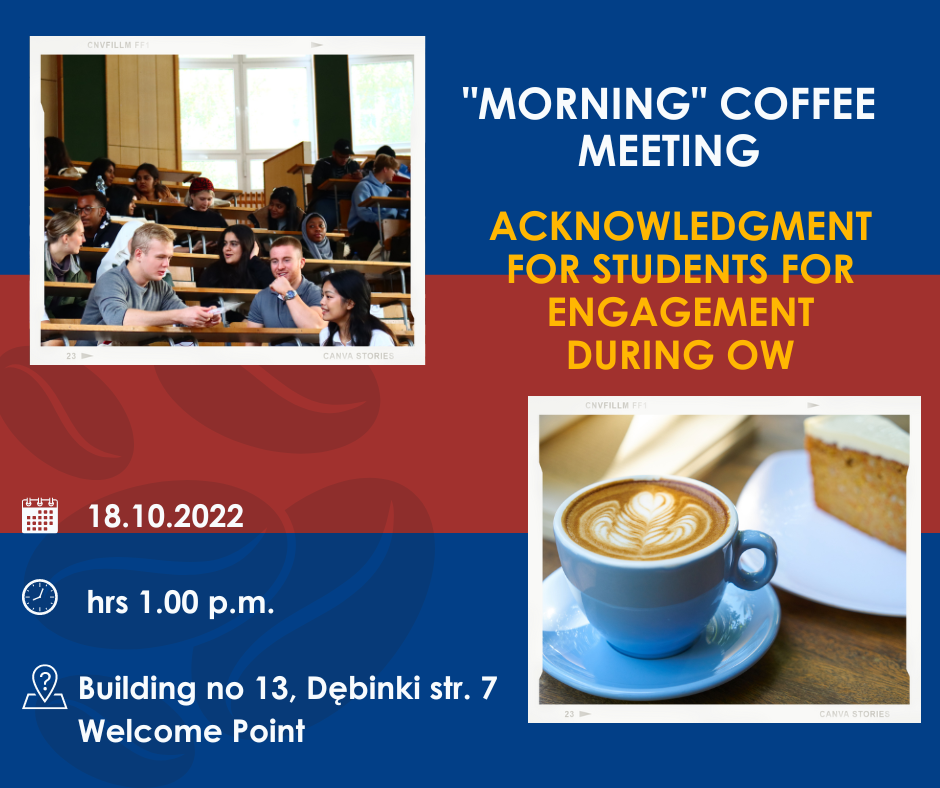 CNVFILLM FF1

23

CANVA STORIES

"MORNING" COFFEE MEETING

ACKNOWLEDGMENT FOR STUDENTS FOR ENGAGEMENT DURING OW

CNVFILLM FF1

23

CANVA STORIES

18.10.2022

hrs 1.00 p.m.

Building no 13, Dębinki str. 7
Welcome Point